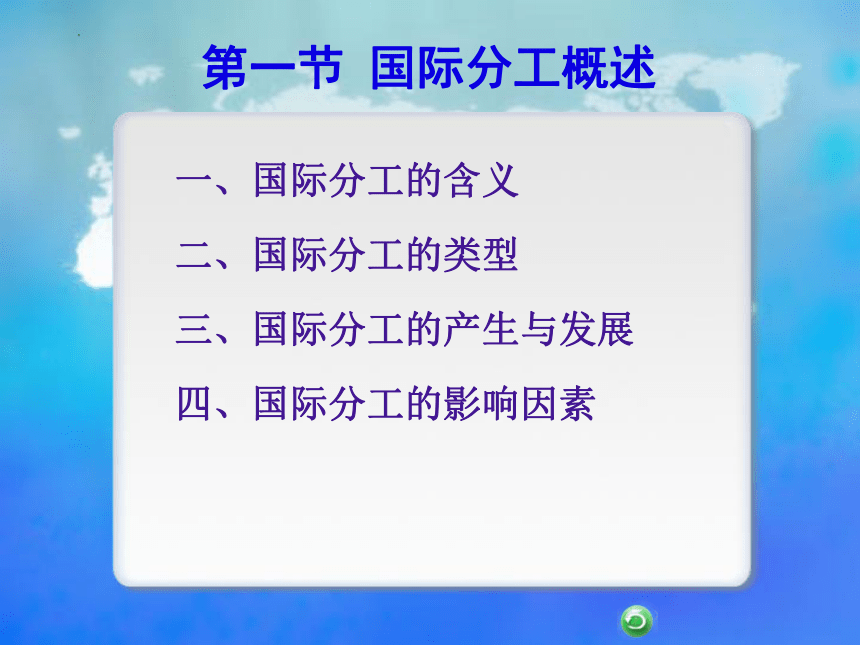 第一节 国际分工概述

一、国际分工的含义

二、国际分工的类型

三、国际分工的产生与发展

四、国际分工的影响因素